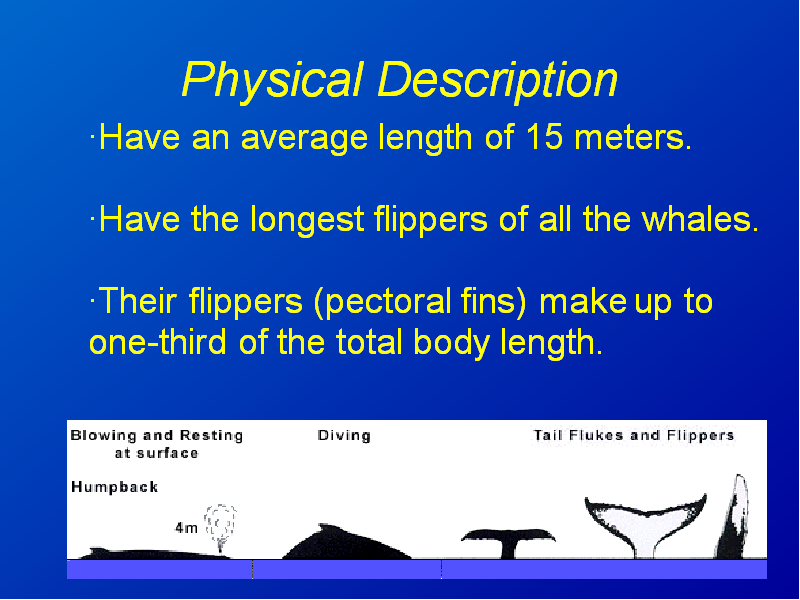 Physical Description

·Have an average length of 15 meters.

·Have the longest flippers of all the whales.

·Their flippers (pectoral fins) make up to one-third of the total body length.

Blowing and Resting at surface

Diving

Tail Flukes and Flippers

Humpback

4m